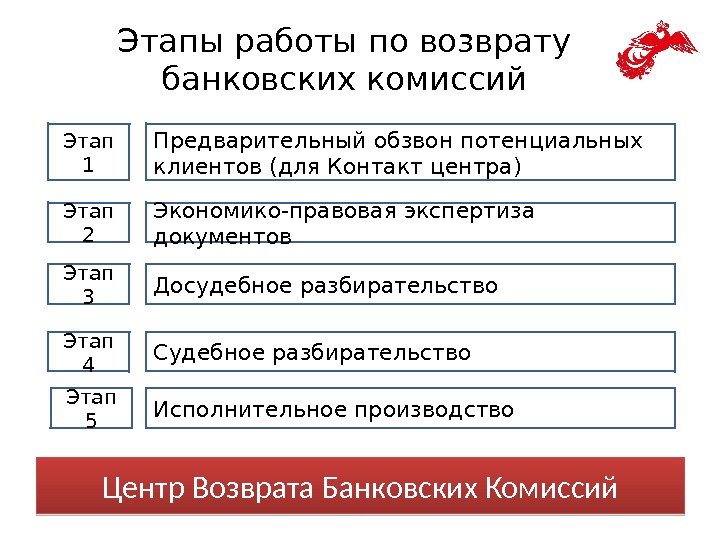 Этапы работы по возврату банковских комиссий

Этап 1

Предварительный обзвон потенциальных клиентов (для Контакт центра)

Этап 2

Экономико-правовая экспертиза документов

Этап 3

Досудебное разбирательство

Этап 4

Судебное разбирательство

Этап 5

Исполнительное производство

Центр Возврата Банковских Комиссий